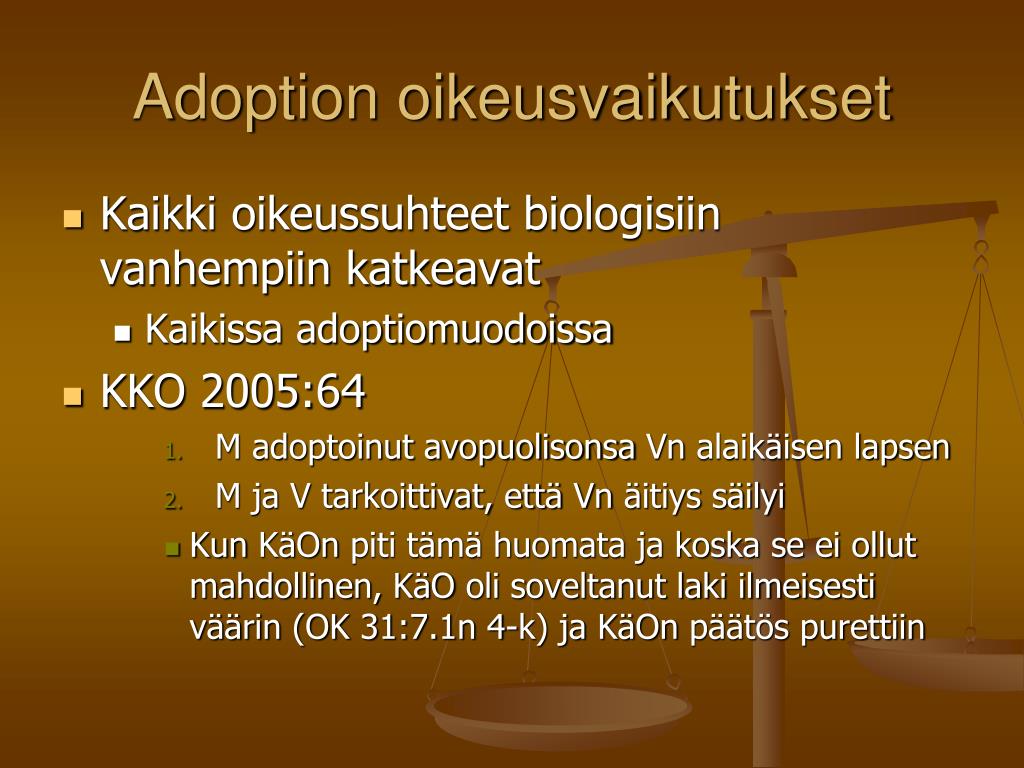 Adoption oikeusvaikutukset

Kaikki oikeussuhteet biologisiin vanhempiin katkeavat

Kaikissa adoptiomuodoissa

KKO 2005:64

1. M adoptoinut avopuolisonsa Vn alaikäisen lapsen

2. M ja V tarkoittivat, että Vn äitiys säilyi

Kun KäOn piti tämä huomata ja koska se ei ollut mahdollinen, KäO oli soveltanut laki ilmeisesti väärin (OK 31:7.1n 4-k) ja KäOn päätös purettiin